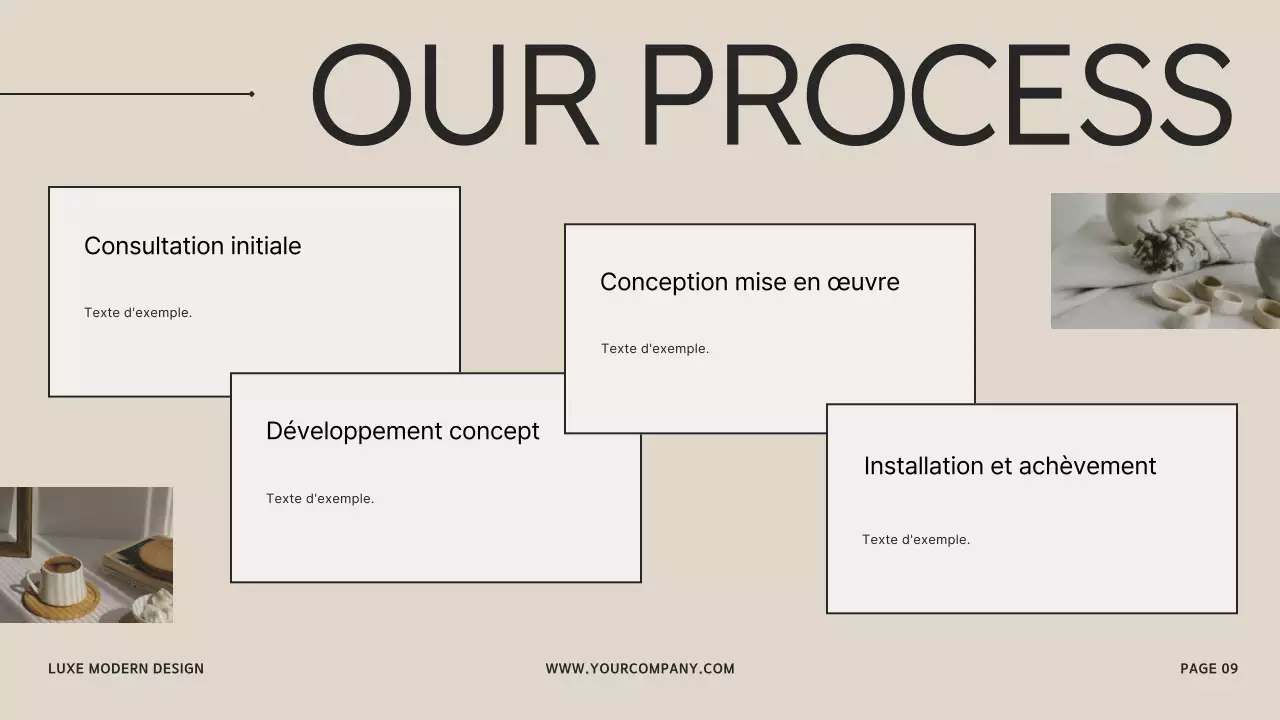 OUR PROCESS

Consultation initiale

Texte d'exemple.

Développement concept

Texte d'exemple.

Conception mise en œuvre

Texte d'exemple.

Installation et achèvement

Texte d'exemple.

LUXE MODERN DESIGN

WWW.YOURCOMPANY.COM

PAGE 09